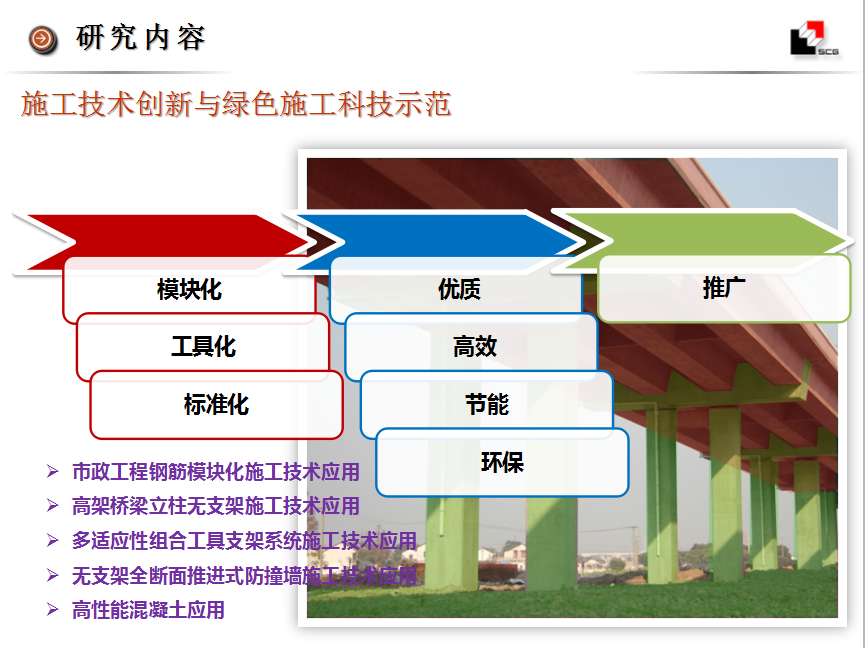 研究内容

SCG

施工技术创新与绿色施工科技示范

模块化

工具化

标准化

优质

高效

节能

环保

推广

➢ 市政工程钢筋模块化施工技术应用
➢ 高架桥梁立柱无支架施工技术应用
➢ 多适应性组合工具支架系统施工技术应用
➢ 无支架全断面推进式防撞墙施工技术应用
➢ 高性能混凝土应用